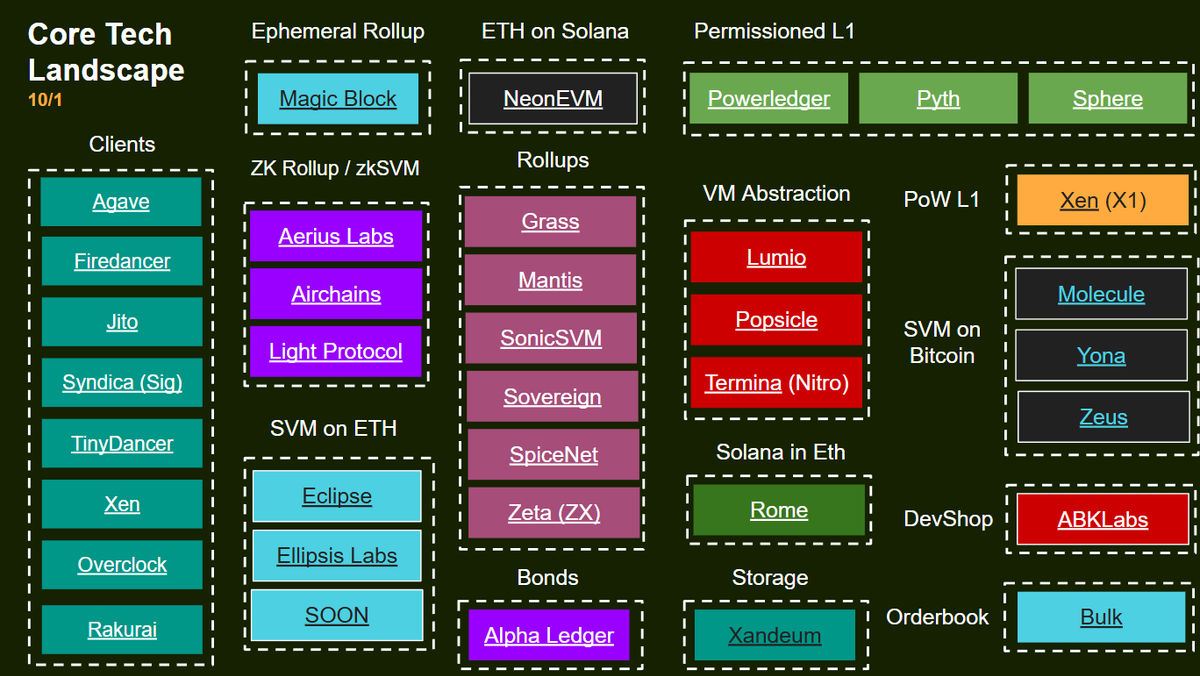 Core Tech Landscape
10/1

Clients
Agave
Firedancer
Jito
Syndica (Sig)
TinyDancer
Xen
Overclock
Rakurai

Ephemeral Rollup
Magic Block

ZK Rollup / zkSVM
Aerius Labs
Airchains
Light Protocol

SVM on ETH
Eclipse
Ellipsis Labs
SOON

ETH on Solana
NeonEVM

Rollups
Grass
Mantis
SonicSVM
Sovereign
SpiceNet
Zeta (ZX)

Bonds
Alpha Ledger

Permissioned L1
Powerledger
Pyth
Sphere

VM Abstraction
Lumio
Popsicle
Termina (Nitro)

Solana in Eth
Rome

Storage
Xandeum

PoW L1
Xen (X1)

SVM on Bitcoin
Molecule
Yona
Zeus

DevShop
ABKLabs

Orderbook
Bulk